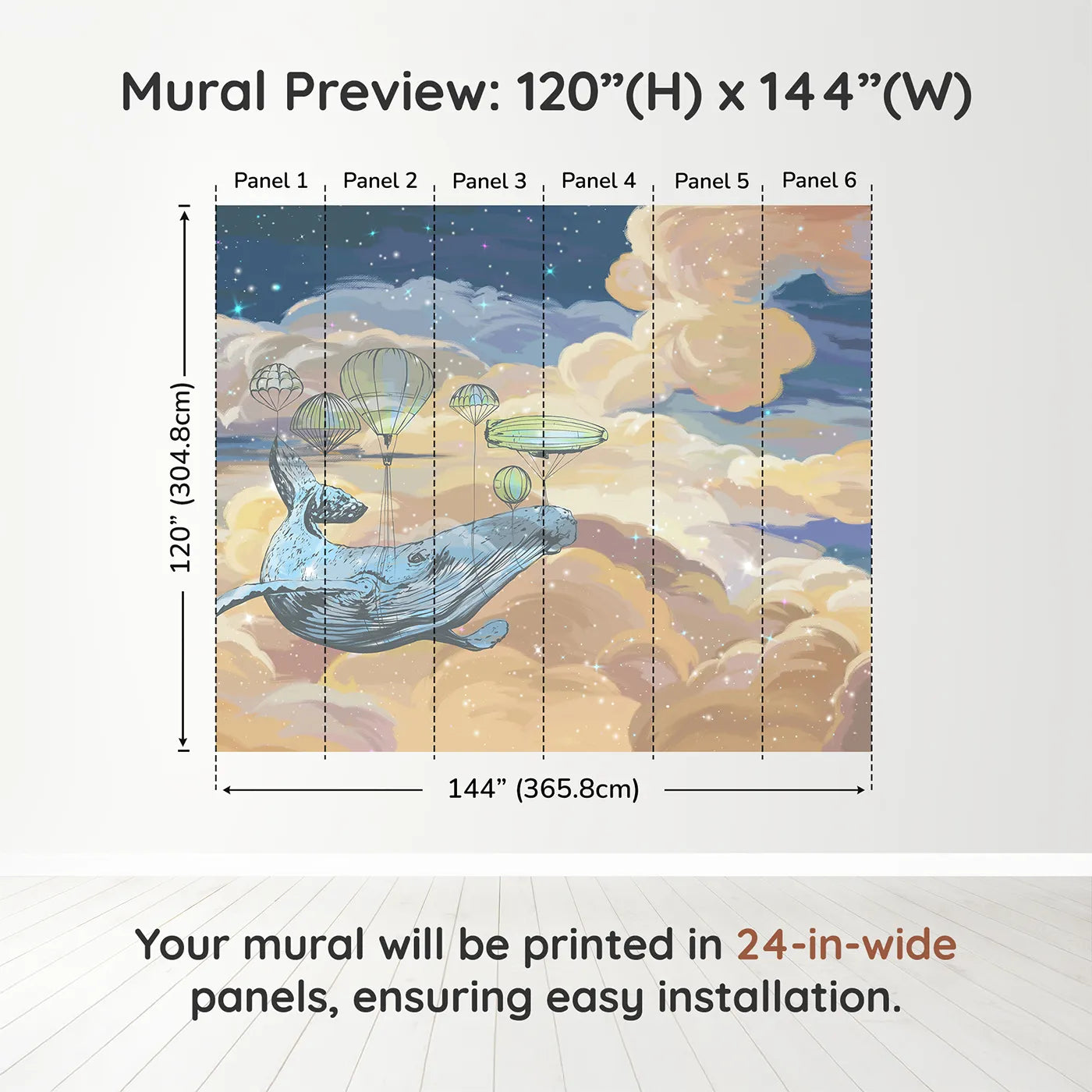 Mural Preview: 120”(H) x 144”(W)

Panel 1
Panel 2
Panel 3
Panel 4
Panel 5
Panel 6

120” (304.8cm)

144” (365.8cm)

Your mural will be printed in 24-in-wide panels, ensuring easy installation.